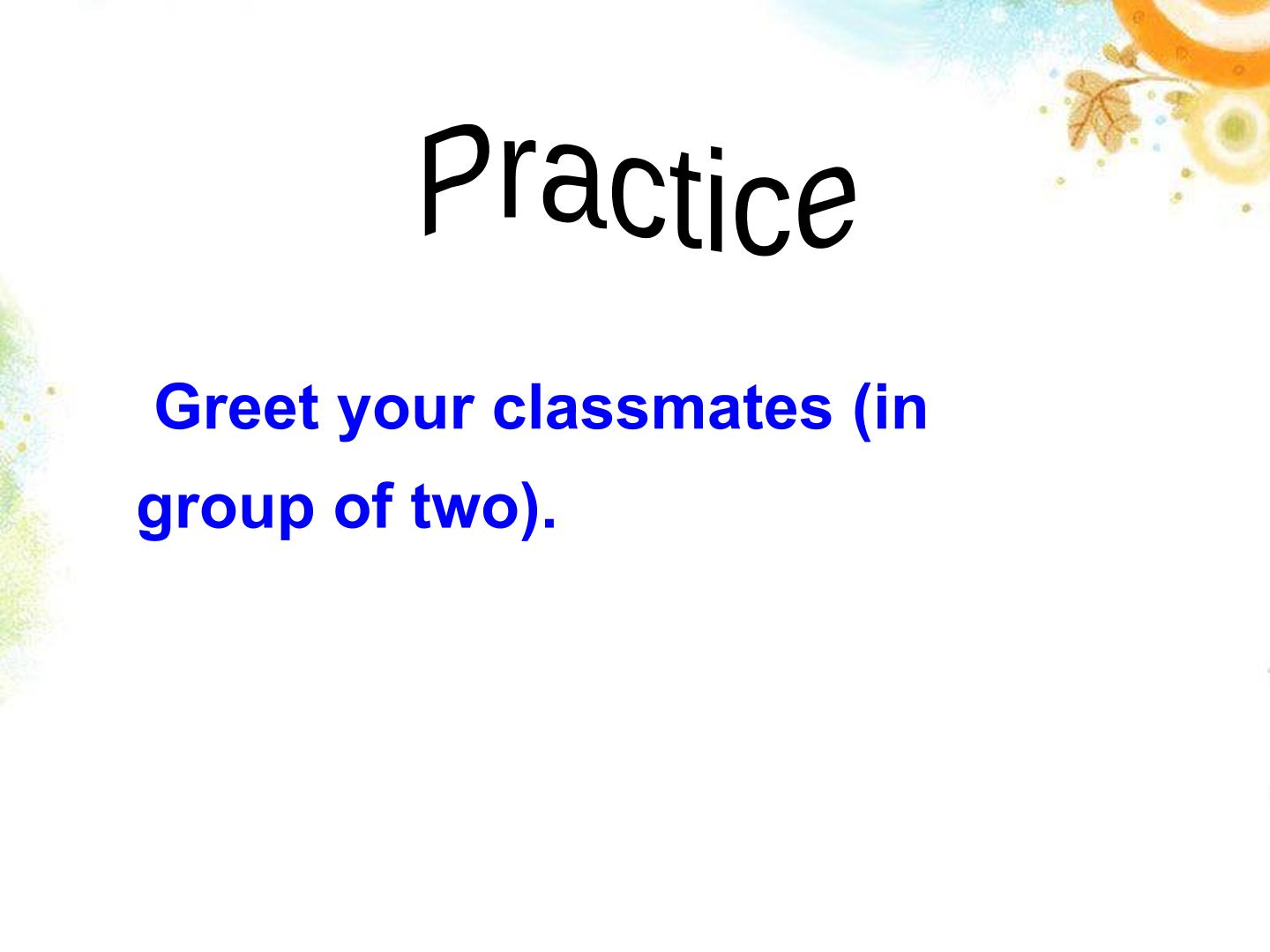 Practice

Greet your classmates (in group of two).